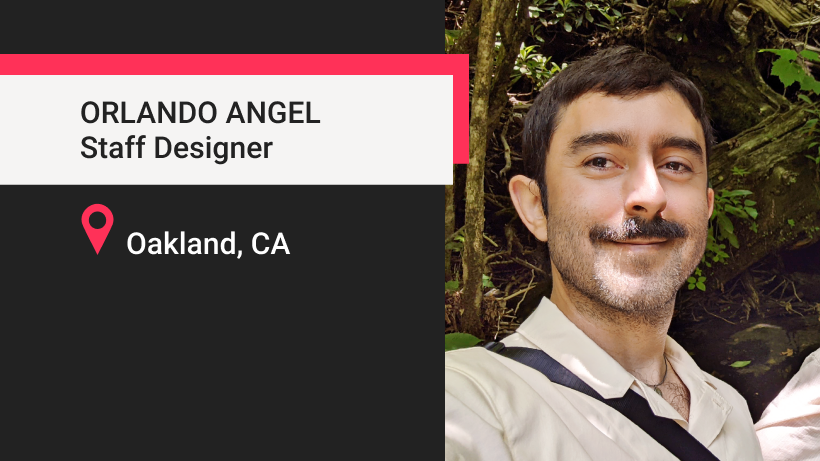 ORLANDO ANGEL
Staff Designer

Oakland, CA